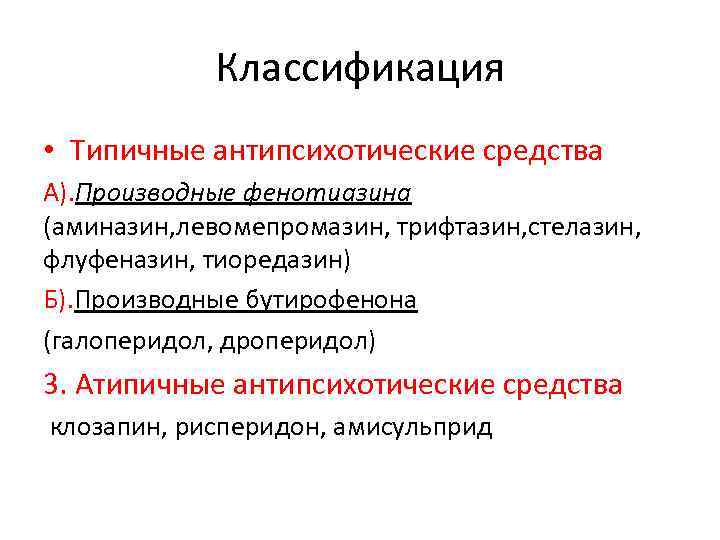 Классификация

• Типичные антипсихотические средства

А).Производные фенотиазина (аминазин,левомепромазин, трифтазин,стелазин, флуфеназин, тиоредазин)

Б).Производные бутирофенона

(галоперидол, дроперидол)

3. Атипичные антипсихотические средства

клозапин, рисперидон, амисульприд